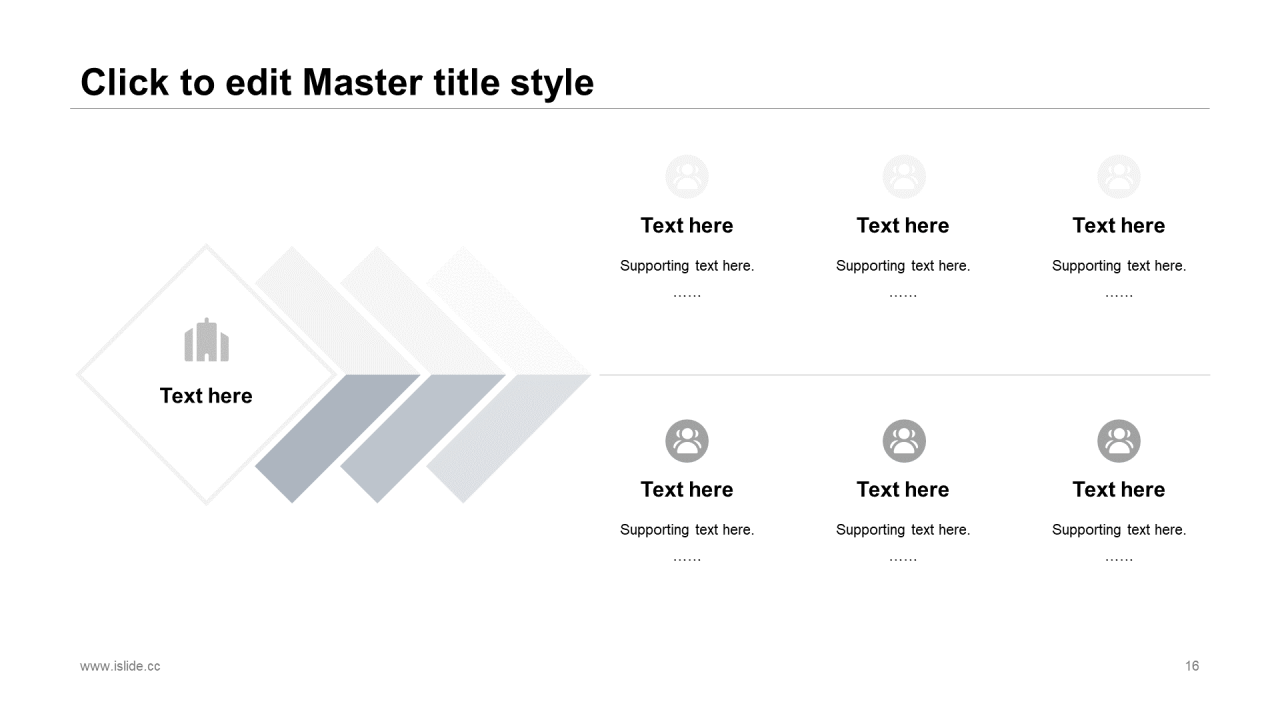 Click to edit Master title style

Text here

Text here

Supporting text here.

……

Text here

Supporting text here.

……

Text here

Supporting text here.

……

Text here

Supporting text here.

……

Text here

Supporting text here.

……

Text here

Supporting text here.

……

www.islide.cc

16